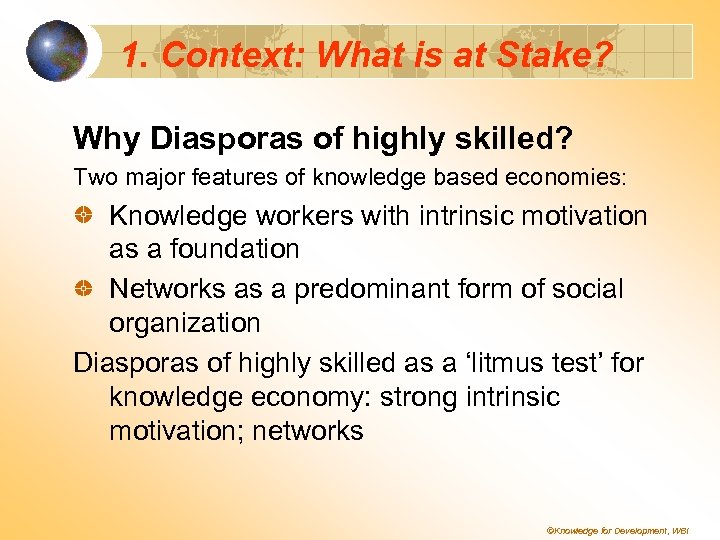 1. Context: What is at Stake?

Why Diasporas of highly skilled?

Two major features of knowledge based economies:

Knowledge workers with intrinsic motivation as a foundation

Networks as a predominant form of social organization

Diasporas of highly skilled as a ‘litmus test’ for knowledge economy: strong intrinsic motivation; networks

©Knowledge for Development, WBI